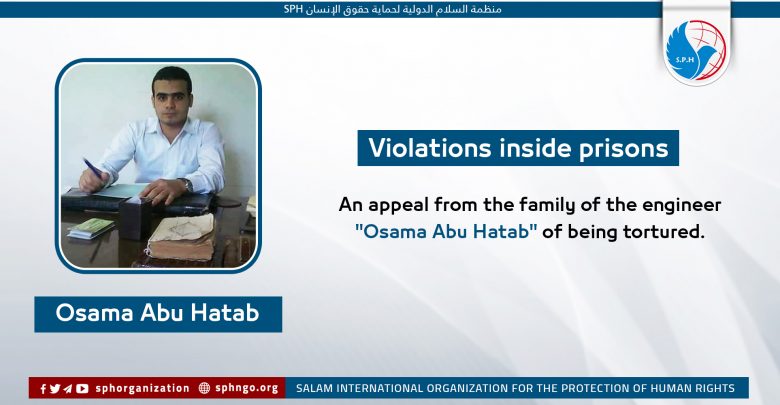 منظمة السلام الدولية لحماية حقوق الإنسان SPH

S.P.H

Violations inside prisons

An appeal from the family of the engineer "Osama Abu Hatab" of being tortured.

Osama Abu Hatab

sphorganization sphngo.org SALAM INTERNATIONAL ORGANIZATION FOR THE PROTECTION OF HUMAN RIGHTS